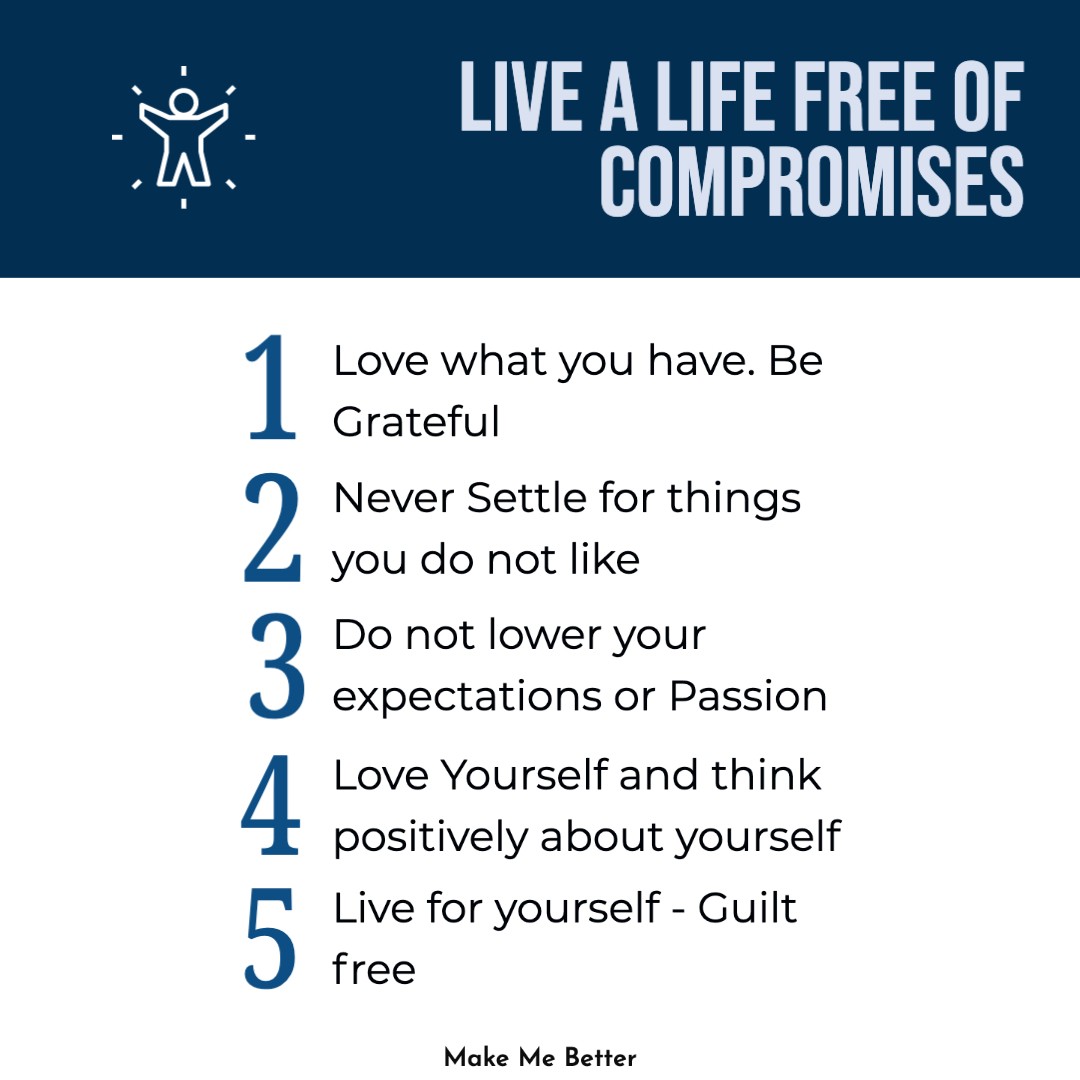 LIVE A LIFE FREE OF COMPROMISES

1 Love what you have. Be Grateful

2 Never Settle for things you do not like

3 Do not lower your expectations or Passion

4 Love Yourself and think positively about yourself

5 Live for yourself - Guilt free

Make Me Better